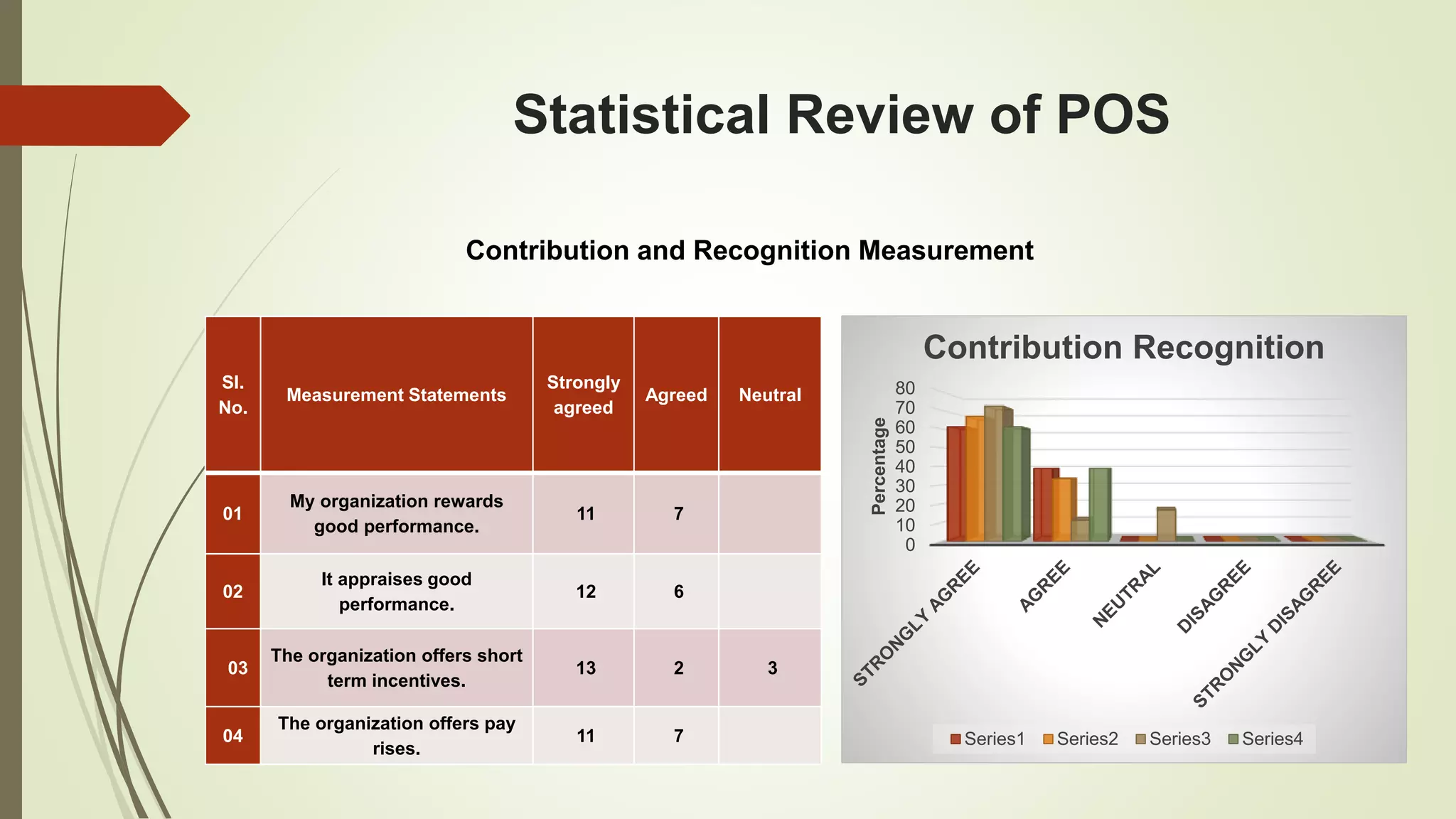 Statistical Review of POS

Contribution and Recognition Measurement

| Sl. No. | Measurement Statements | Strongly agreed | Agreed | Neutral |
|---|---|---|---|---|
| 01 | My organization rewards good performance. | 11 | 7 | |
| 02 | It appraises good performance. | 12 | 6 | |
| 03 | The organization offers short term incentives. | 13 | 2 | 3 |
| 04 | The organization offers pay rises. | 11 | 7 | |

Contribution Recognition

Percentage

80
70
60
50
40
30
20
10
0

STRONGLY AGREE
AGREE
NEUTRAL
DISAGREE
STRONGLY DISAGREE

Series1 Series2 Series3 Series4